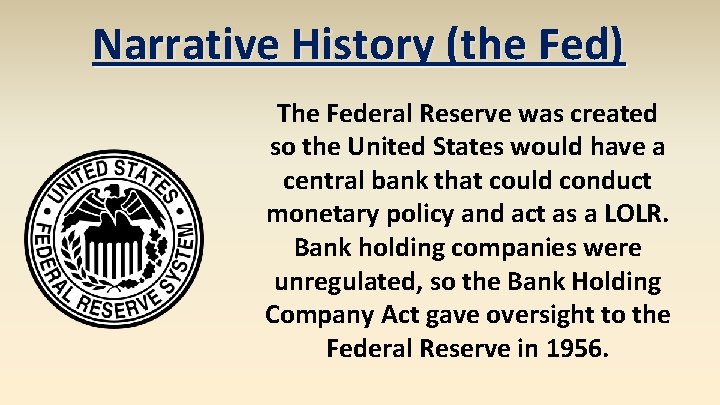 Narrative History (the Fed)

UNITED STATES
FEDERAL RESERVE SYSTEM

The Federal Reserve was created so the United States would have a central bank that could conduct monetary policy and act as a LOLR. Bank holding companies were unregulated, so the Bank Holding Company Act gave oversight to the Federal Reserve in 1956.